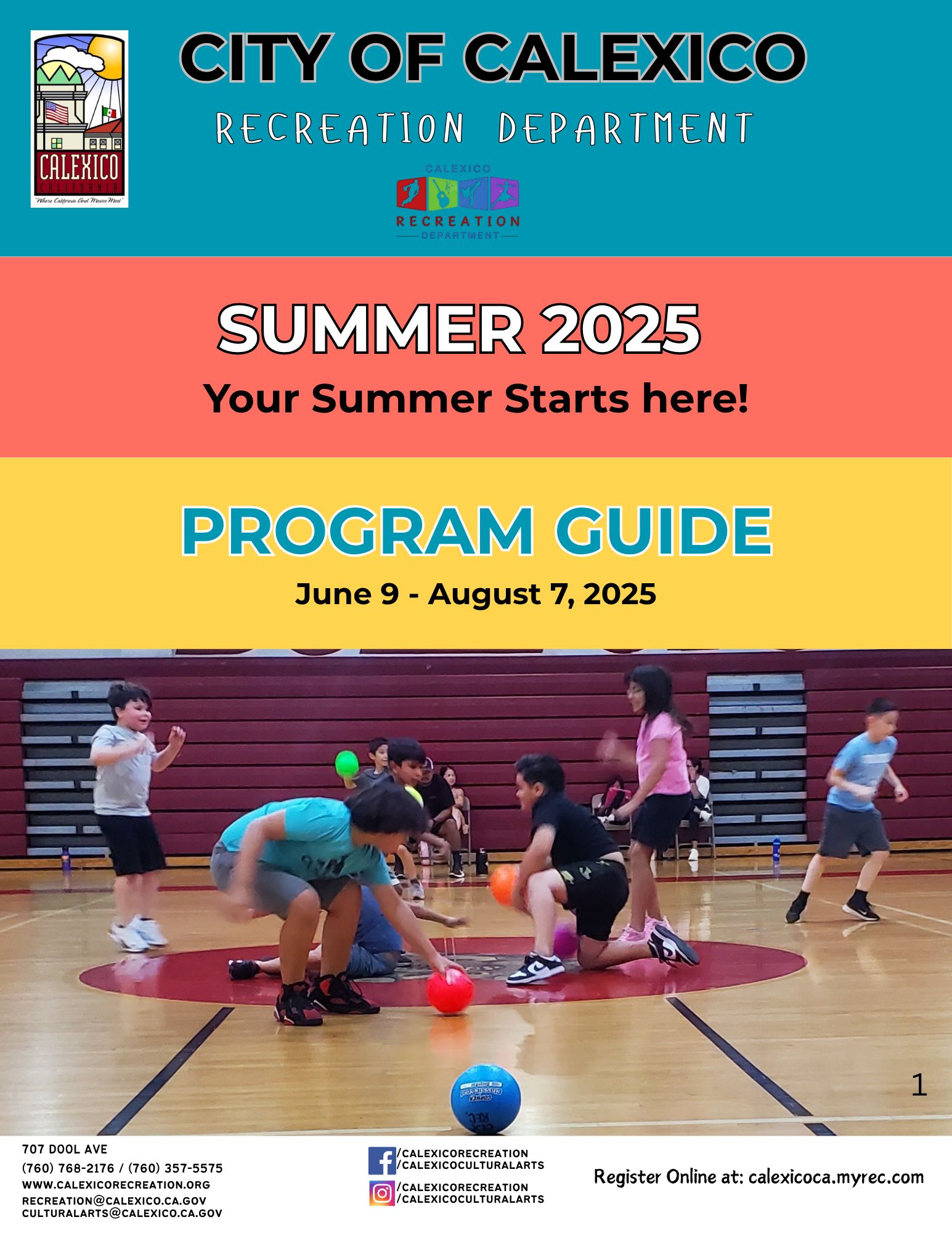 CALEXICO
CALIFORNIA
"Where California And Mexico Meet"

CITY OF CALEXICO
RECREATION DEPARTMENT

CALEXICO
RECREATION
DEPARTMENT

SUMMER 2025
Your Summer Starts here!

PROGRAM GUIDE
June 9 - August 7, 2025

1

707 DOOL AVE
(760) 768-2176 / (760) 357-5575
WWW.CALEXICORECREATION.ORG
RECREATION@CALEXICO.CA.GOV
CULTURALARTS@CALEXICO.CA.GOV

/CALEXICORECREATION
/CALEXICOCULTURALARTS

/CALEXICORECREATION
/CALEXICOCULTURALARTS

Register Online at: calexicoca.myrec.com